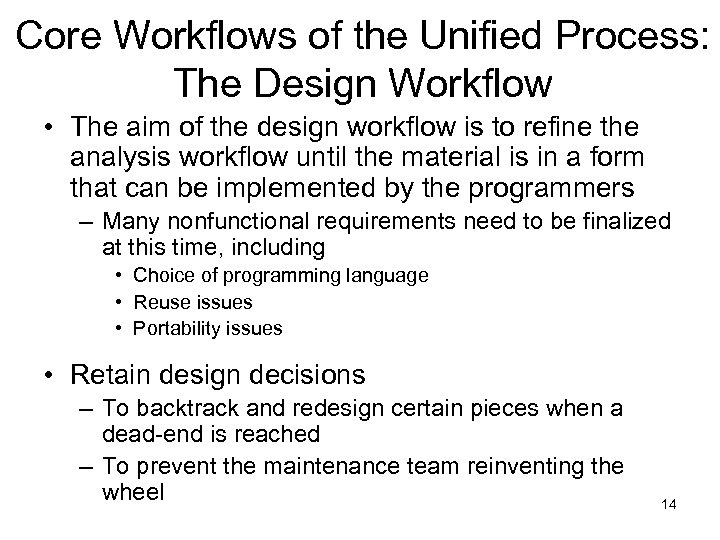 Core Workflows of the Unified Process: The Design Workflow

• The aim of the design workflow is to refine the analysis workflow until the material is in a form that can be implemented by the programmers
– Many nonfunctional requirements need to be finalized at this time, including
• Choice of programming language
• Reuse issues
• Portability issues

• Retain design decisions
– To backtrack and redesign certain pieces when a dead-end is reached
– To prevent the maintenance team reinventing the wheel

14